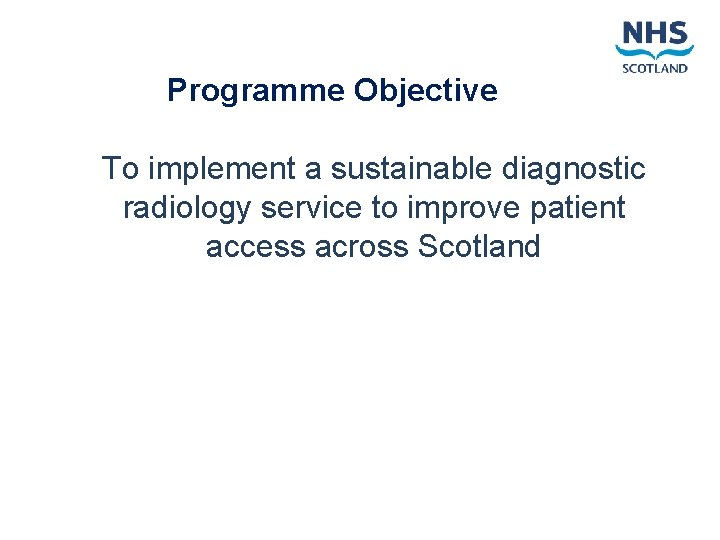 NHS
SCOTLAND

Programme Objective

To implement a sustainable diagnostic radiology service to improve patient access across Scotland